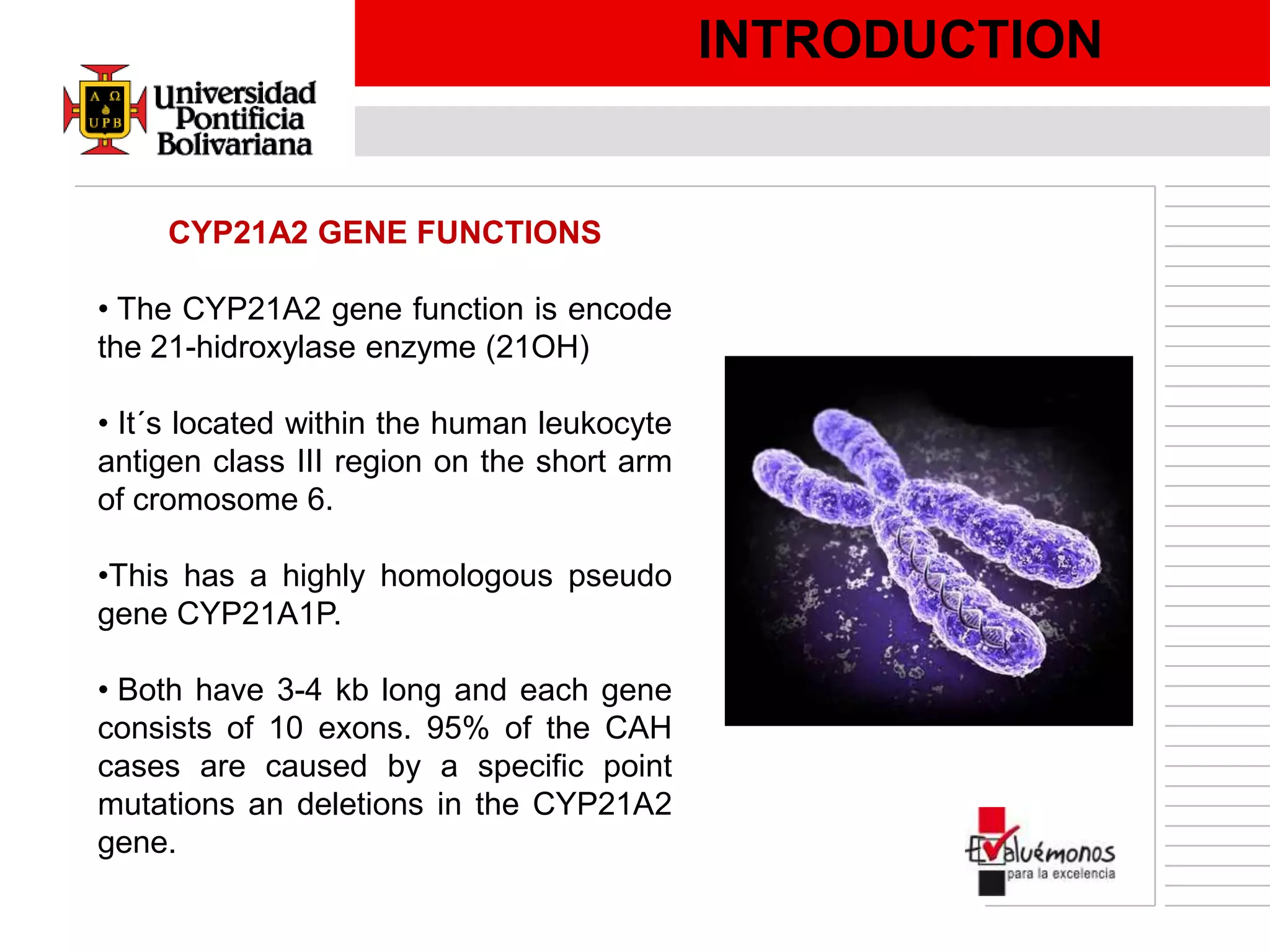 INTRODUCTION

Α Ω UPB Universidad Pontificia Bolivariana

CYP21A2 GENE FUNCTIONS

• The CYP21A2 gene function is encode the 21-hidroxylase enzyme (21OH)

• It´s located within the human leukocyte antigen class III region on the short arm of cromosome 6.

•This has a highly homologous pseudo gene CYP21A1P.

• Both have 3-4 kb long and each gene consists of 10 exons. 95% of the CAH cases are caused by a specific point mutations an deletions in the CYP21A2 gene.

Evaluémonos para la excelencia